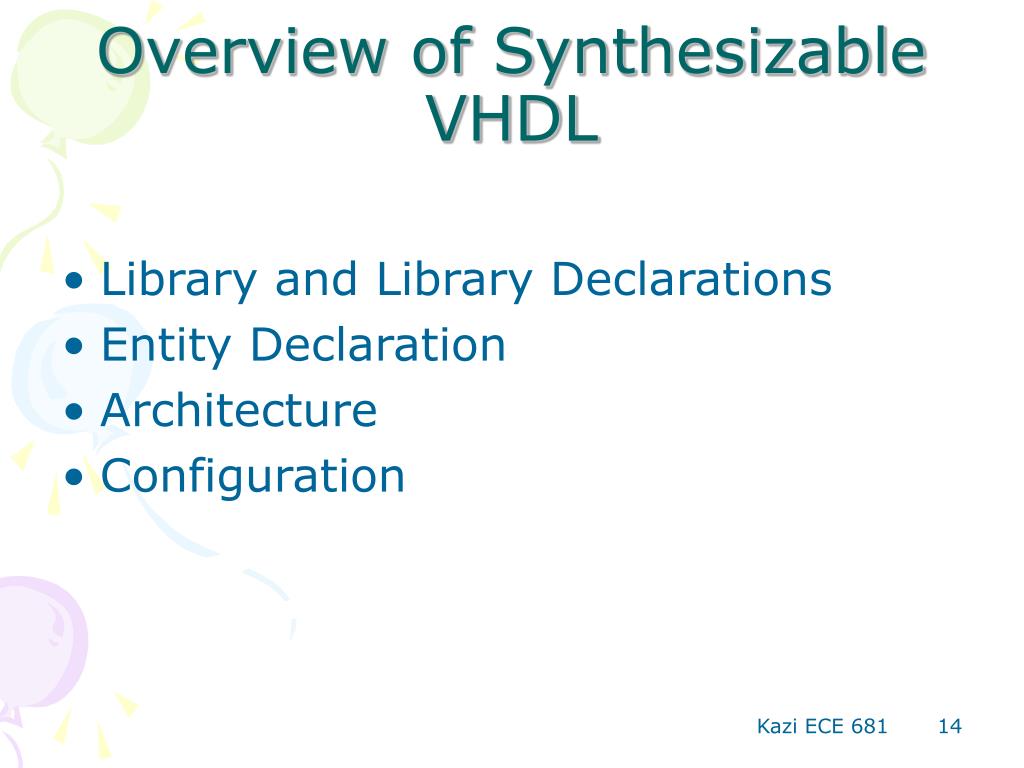 Overview of Synthesizable VHDL

• Library and Library Declarations
• Entity Declaration
• Architecture
• Configuration

Kazi ECE 681 14